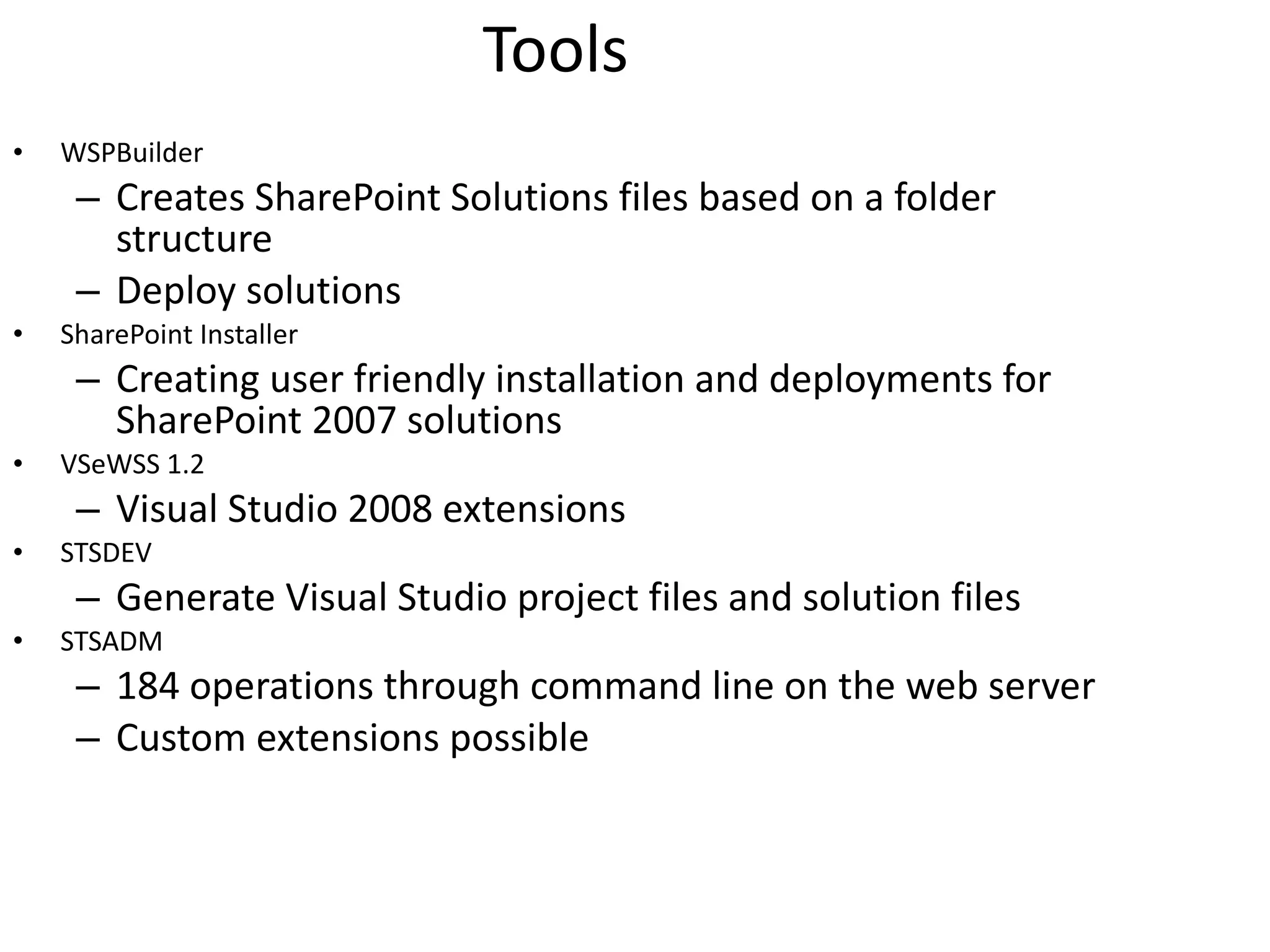 Tools

• WSPBuilder
– Creates SharePoint Solutions files based on a folder structure
– Deploy solutions
• SharePoint Installer
– Creating user friendly installation and deployments for SharePoint 2007 solutions
• VSeWSS 1.2
– Visual Studio 2008 extensions
• STSDEV
– Generate Visual Studio project files and solution files
• STSADM
– 184 operations through command line on the web server
– Custom extensions possible